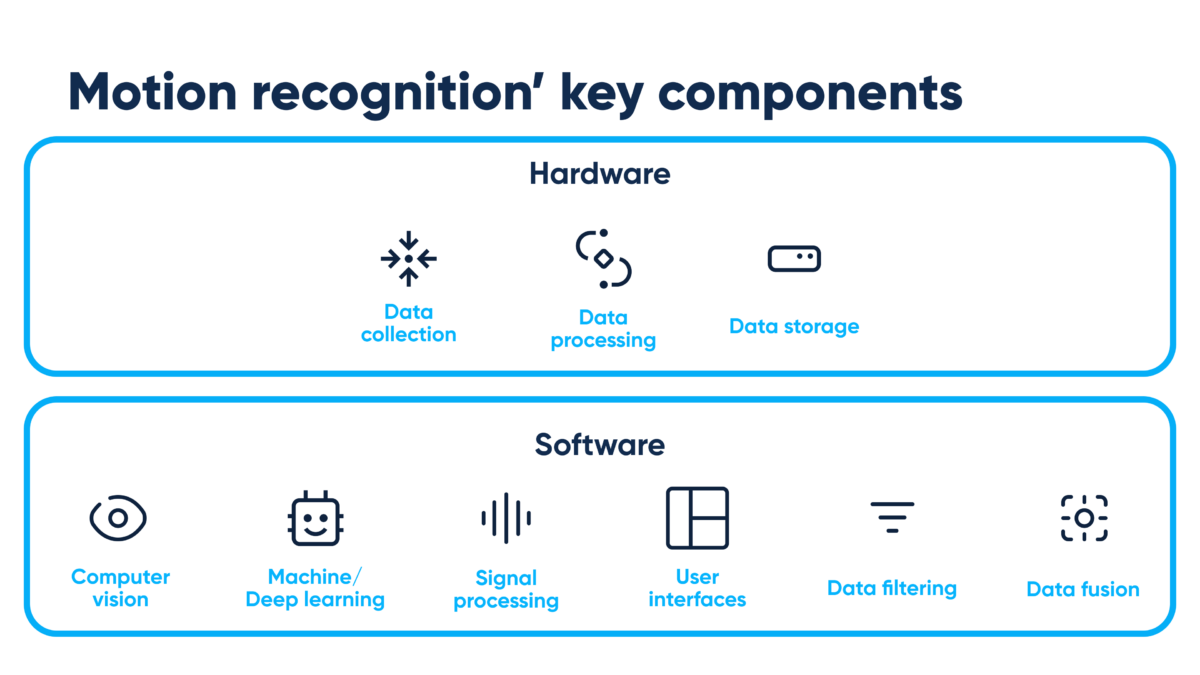 Motion recognition' key components

Hardware

Data collection

Data processing

Data storage

Software

Computer vision

Machine/ Deep learning

Signal processing

User interfaces

Data filtering

Data fusion